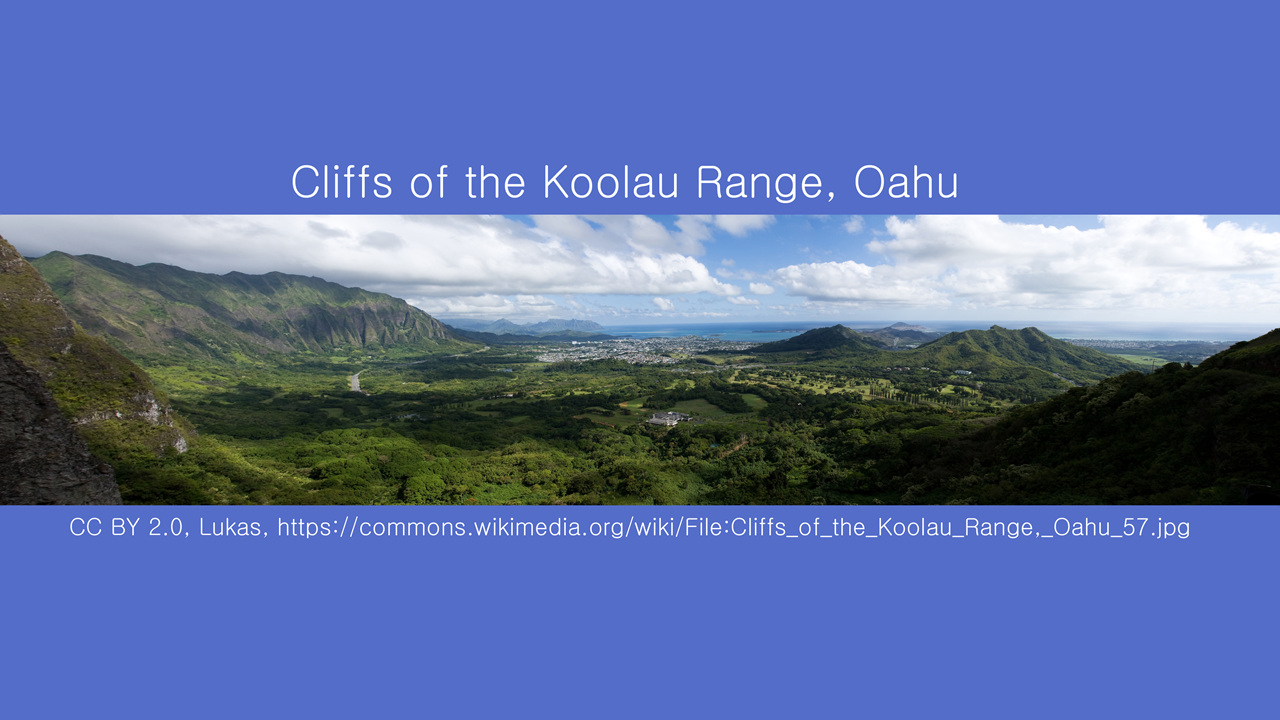 Cliffs of the Koolau Range, Oahu

CC BY 2.0, Lukas, https://commons.wikimedia.org/wiki/File:Cliffs_of_the_Koolau_Range,_Oahu_57.jpg